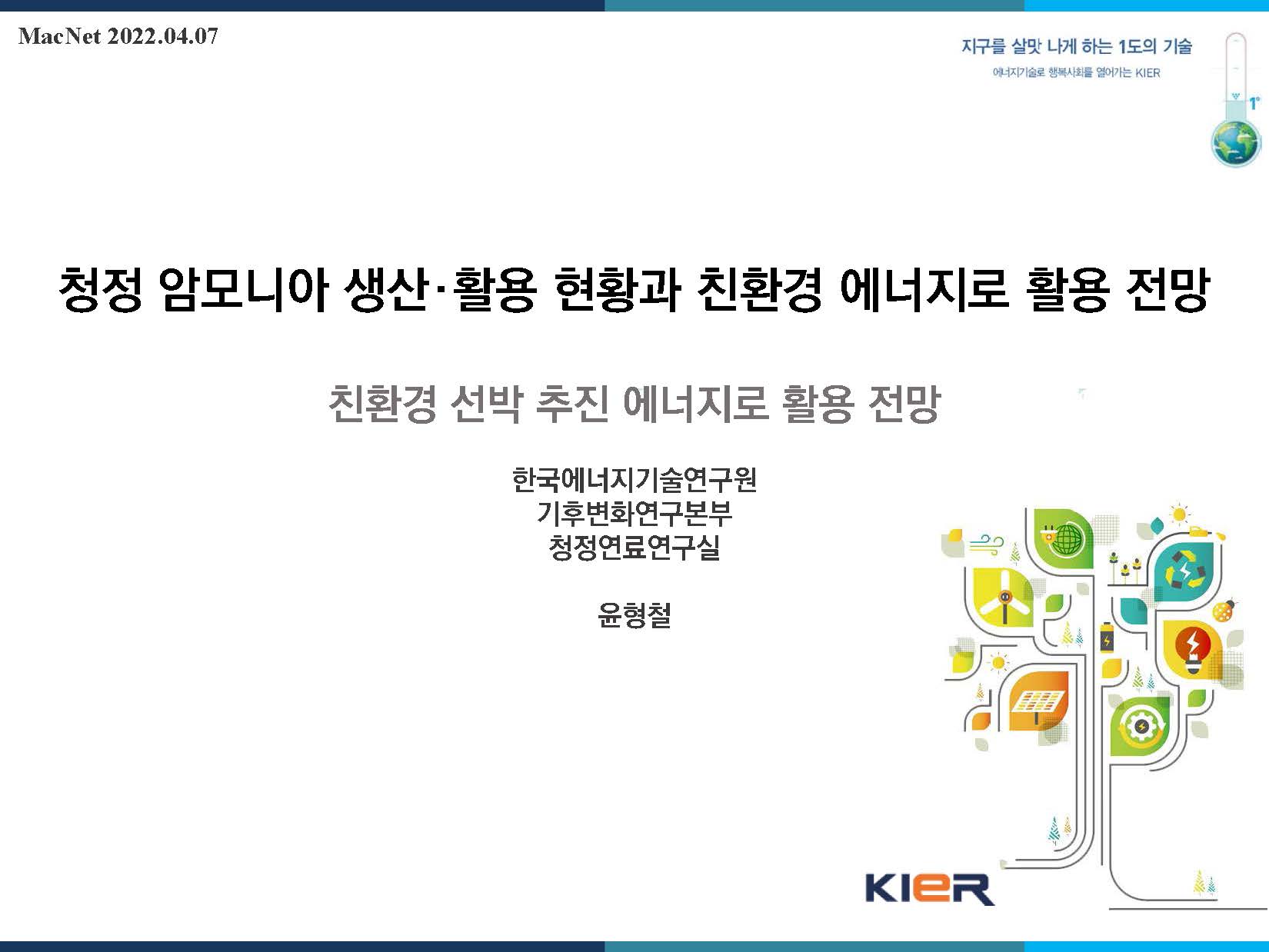 MacNet 2022.04.07

지구를 살맛 나게 하는 1도의 기술
에너지기술로 행복사회를 열어가는 KIER

1°

청정 암모니아 생산·활용 현황과 친환경 에너지로 활용 전망

친환경 선박 추진 에너지로 활용 전망

한국에너지기술연구원
기후변화연구본부
청정연료연구실

윤형철

KIER